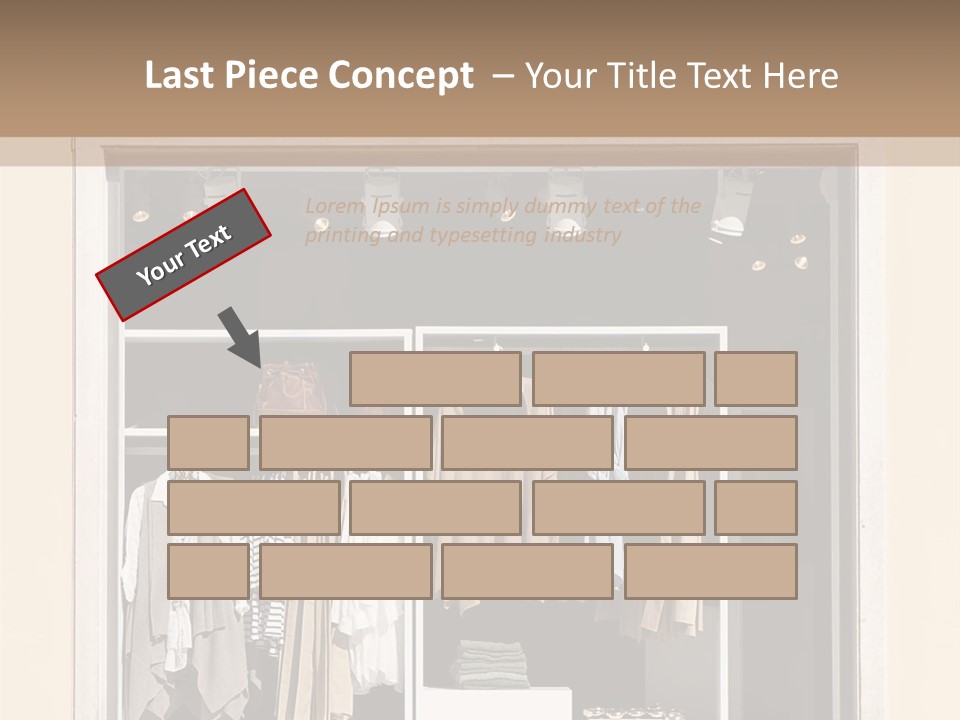 Last Piece Concept – Your Title Text Here

Your Text

Lorem Ipsum is simply dummy text of the printing and typesetting industry